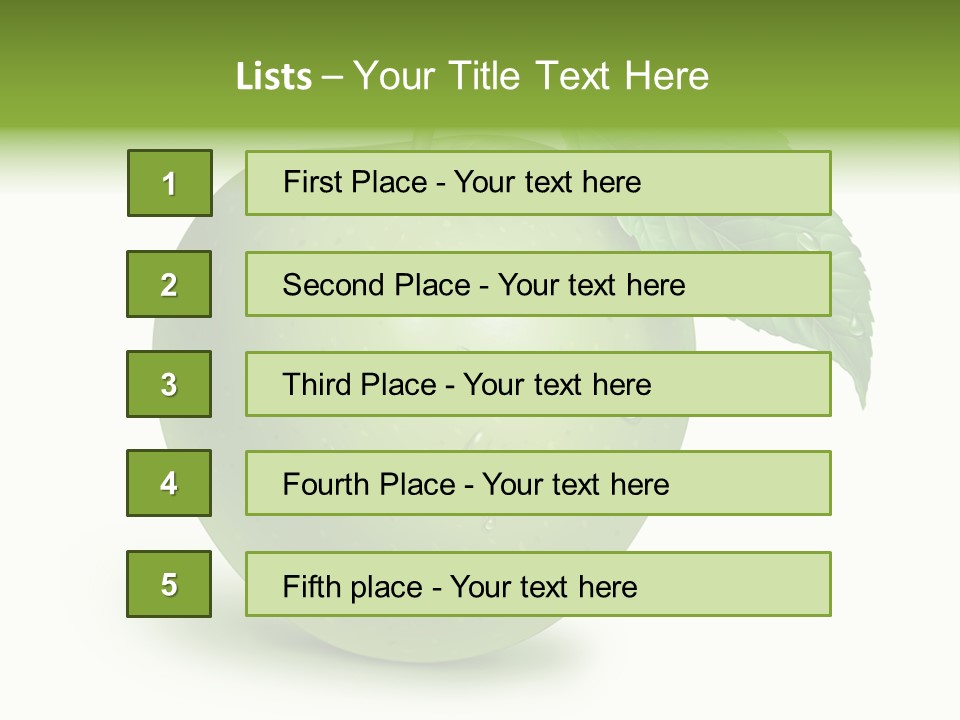 Lists – Your Title Text Here

1

First Place - Your text here

2

Second Place - Your text here

3

Third Place - Your text here

4

Fourth Place - Your text here

5

Fifth place - Your text here